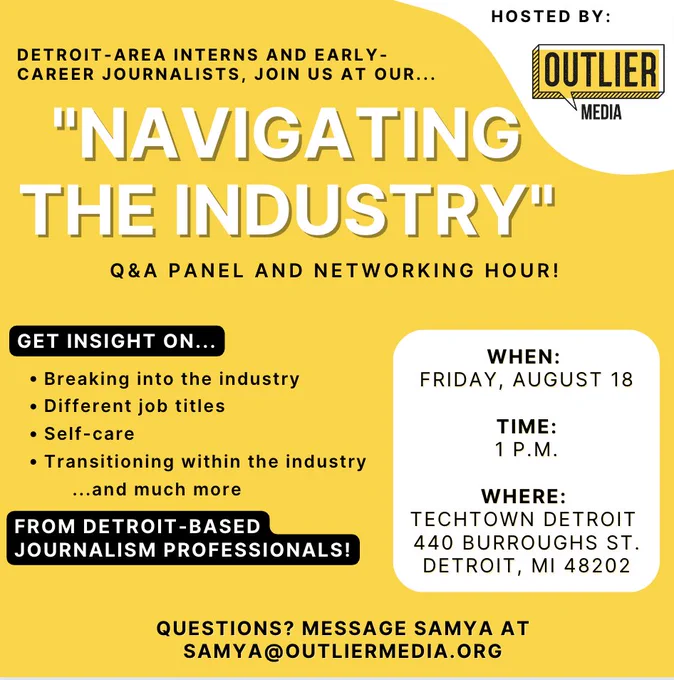 HOSTED BY:

OUTLIER MEDIA

DETROIT-AREA INTERNS AND EARLY-CAREER JOURNALISTS, JOIN US AT OUR...

"NAVIGATING THE INDUSTRY"

Q&A PANEL AND NETWORKING HOUR!

GET INSIGHT ON...

• Breaking into the industry
• Different job titles
• Self-care
• Transitioning within the industry
...and much more

FROM DETROIT-BASED JOURNALISM PROFESSIONALS!

WHEN:
FRIDAY, AUGUST 18

TIME:
1 P.M.

WHERE:
TECHTOWN DETROIT
440 BURROUGHS ST.
DETROIT, MI 48202

QUESTIONS? MESSAGE SAMYA AT SAMYA@OUTLIERMEDIA.ORG